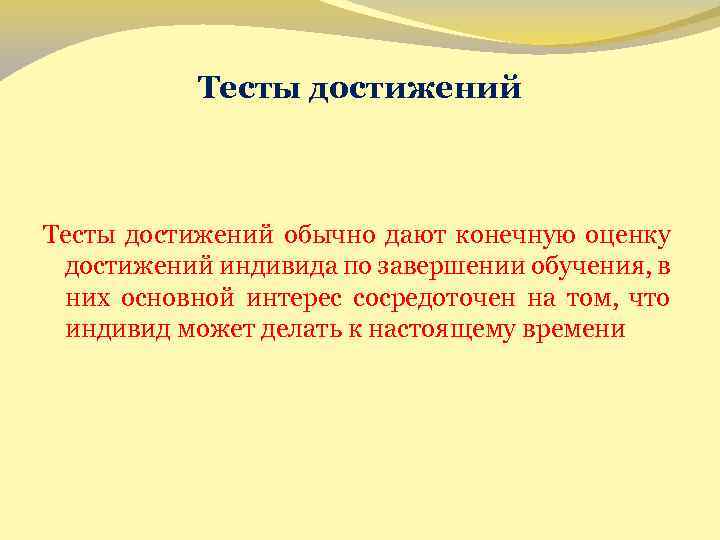 Тесты достижений

Тесты достижений обычно дают конечную оценку достижений индивида по завершении обучения, в них основной интерес сосредоточен на том, что индивид может делать к настоящему времени